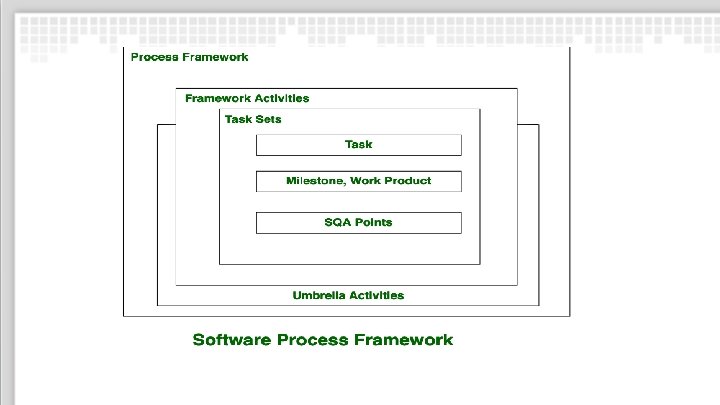 Process Framework

Framework Activities

Task Sets

Task

Milestone, Work Product

SQA Points

Umbrella Activities

Software Process Framework